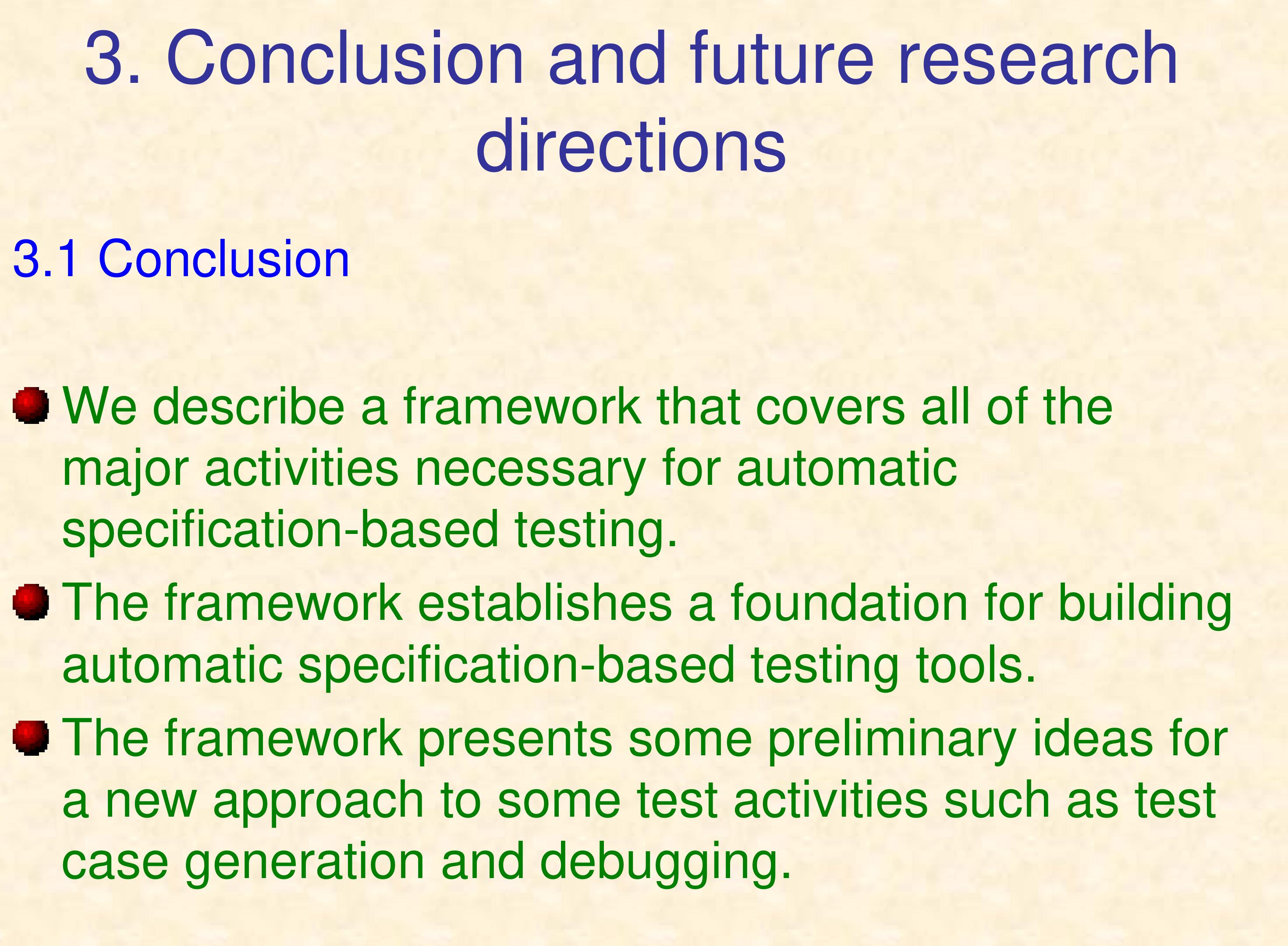 3. Conclusion and future research directions

3.1 Conclusion

We describe a framework that covers all of the major activities necessary for automatic specification-based testing.

The framework establishes a foundation for building automatic specification-based testing tools.

The framework presents some preliminary ideas for a new approach to some test activities such as test case generation and debugging.